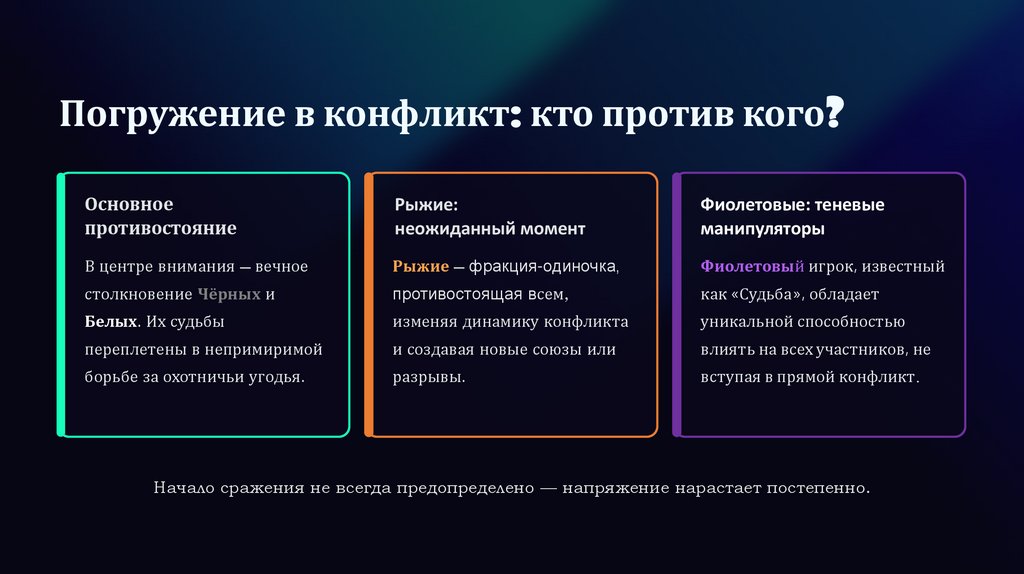 Погружение в конфликт: кто против кого?

Основное противостояние

В центре внимания — вечное столкновение Чёрных и Белых. Их судьбы переплетены в непримиримой борьбе за охотничьи угодья.

Рыжие: неожиданный момент

Рыжие — фракция-одиночка, противостоящая всем, изменяя динамику конфликта и создавая новые союзы или разрывы.

Фиолетовые: теневые манипуляторы

Фиолетовый игрок, известный как «Судьба», обладает уникальной способностью влиять на всех участников, не вступая в прямой конфликт.

Начало сражения не всегда предопределено — напряжение нарастает постепенно.